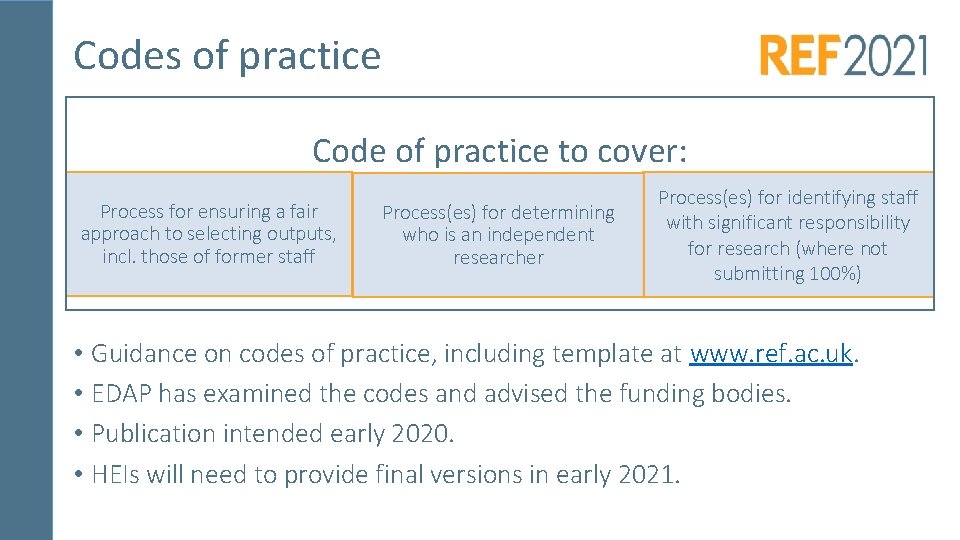 Codes of practice

REF2021

Code of practice to cover:

Process for ensuring a fair approach to selecting outputs, incl. those of former staff

Process(es) for determining who is an independent researcher

Process(es) for identifying staff with significant responsibility for research (where not submitting 100%)

• Guidance on codes of practice, including template at www.ref.ac.uk.
• EDAP has examined the codes and advised the funding bodies.
• Publication intended early 2020.
• HEIs will need to provide final versions in early 2021.